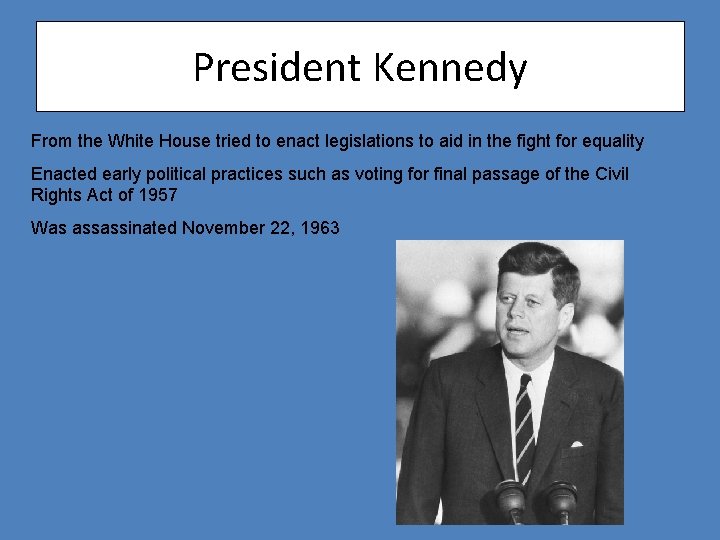 President Kennedy

From the White House tried to enact legislations to aid in the fight for equality

Enacted early political practices such as voting for final passage of the Civil Rights Act of 1957

Was assassinated November 22, 1963